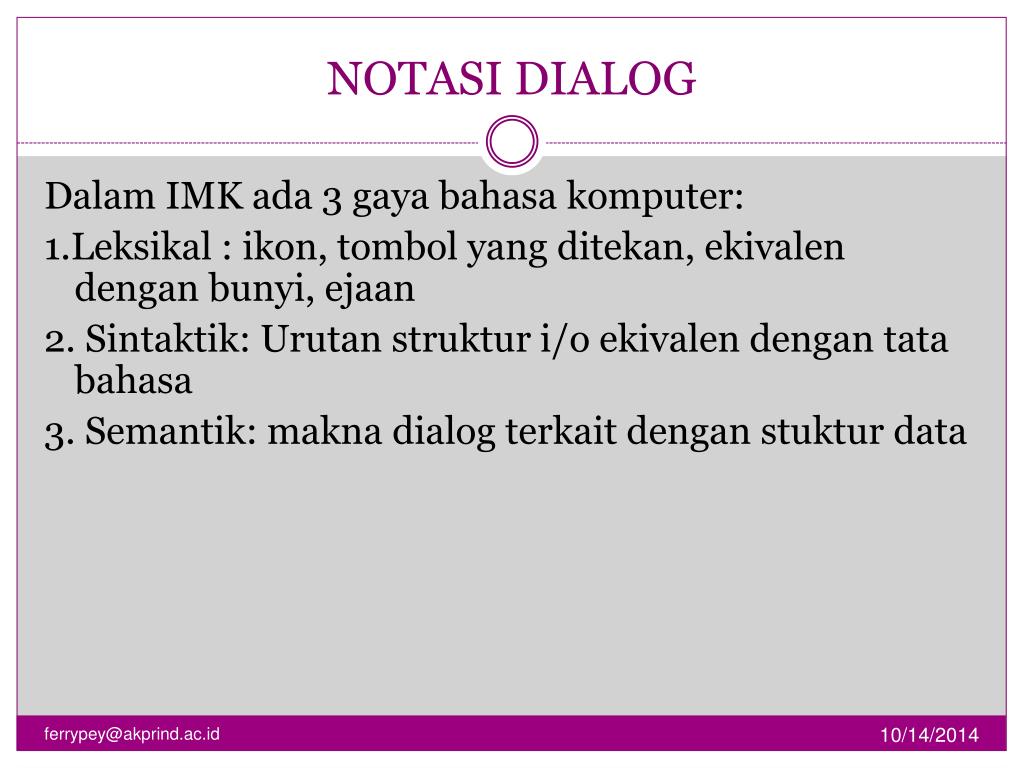 NOTASI DIALOG

Dalam IMK ada 3 gaya bahasa komputer:

1.Leksikal : ikon, tombol yang ditekan, ekivalen dengan bunyi, ejaan

2. Sintaktik: Urutan struktur i/o ekivalen dengan tata bahasa

3. Semantik: makna dialog terkait dengan stuktur data

ferrypey@akprind.ac.id

10/14/2014